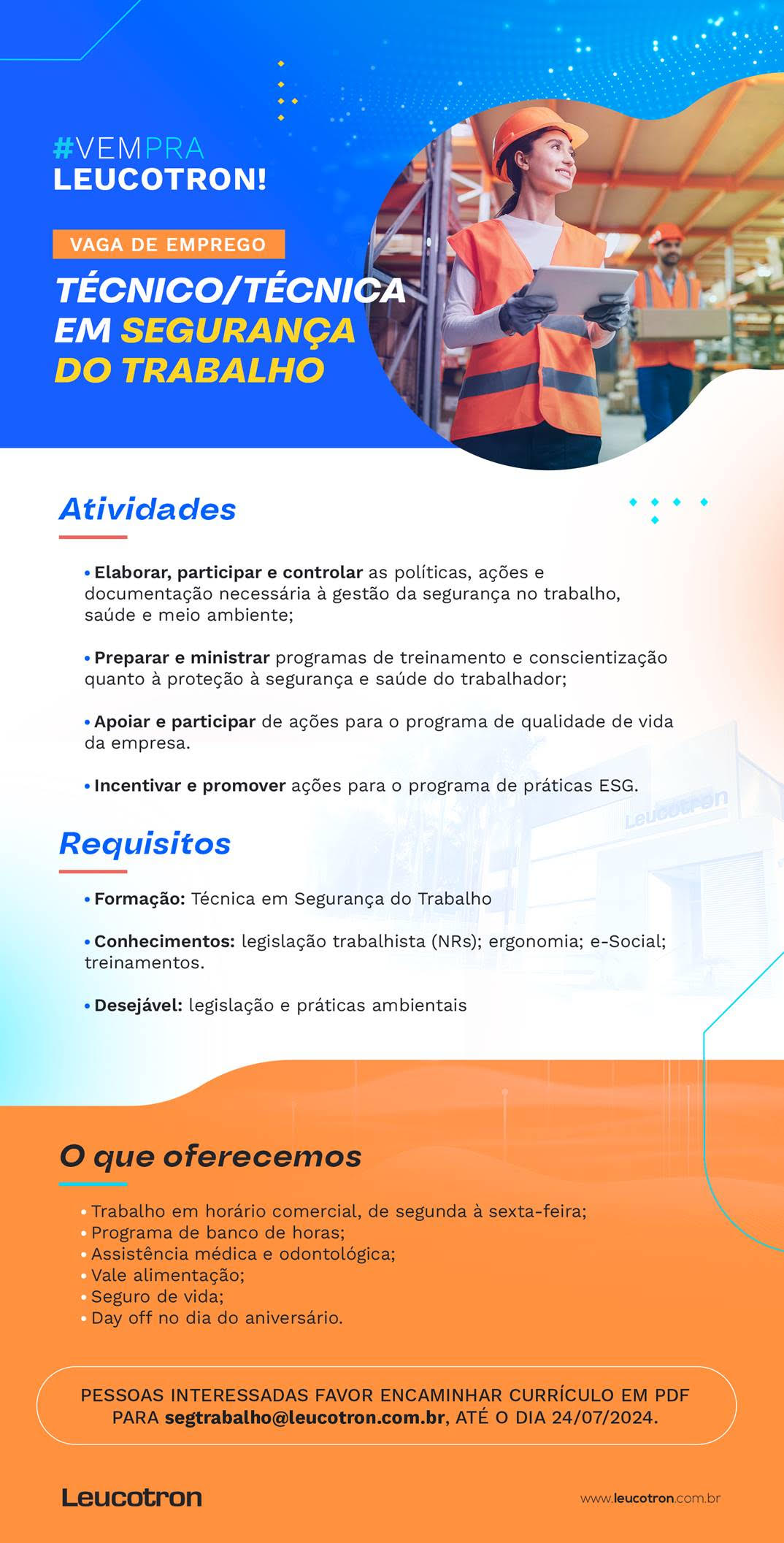 #VEMPRA
LEUCOTRON!

VAGA DE EMPREGO

TÉCNICO/TÉCNICA EM SEGURANÇA DO TRABALHO

Atividades

• Elaborar, participar e controlar as políticas, ações e documentação necessária à gestão da segurança no trabalho, saúde e meio ambiente;

• Preparar e ministrar programas de treinamento e conscientização quanto à proteção à segurança e saúde do trabalhador;

• Apoiar e participar de ações para o programa de qualidade de vida da empresa.

• Incentivar e promover ações para o programa de práticas ESG.

Leucotron

Requisitos

• Formação: Técnica em Segurança do Trabalho

• Conhecimentos: legislação trabalhista (NRs); ergonomia; e-Social; treinamentos.

• Desejável: legislação e práticas ambientais

O que oferecemos

• Trabalho em horário comercial, de segunda à sexta-feira;
• Programa de banco de horas;
• Assistência médica e odontológica;
• Vale alimentação;
• Seguro de vida;
• Day off no dia do aniversário.

PESSOAS INTERESSADAS FAVOR ENCAMINHAR CURRÍCULO EM PDF PARA segtrabalho@leucotron.com.br, ATÉ O DIA 24/07/2024.

Leucotron

www.leucotron.com.br